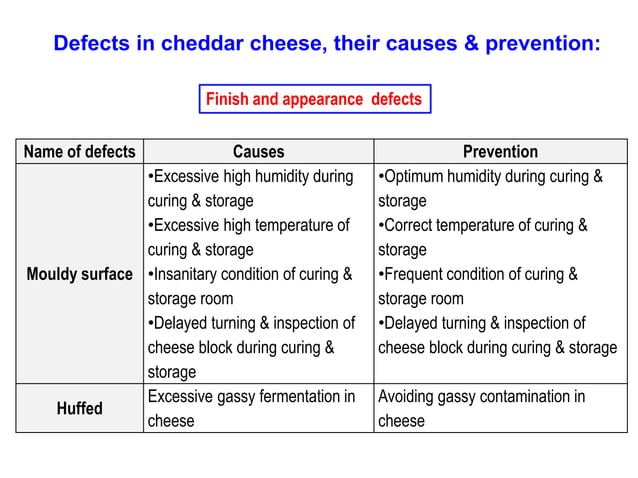 Defects in cheddar cheese, their causes & prevention:

Finish and appearance defects

| Name of defects | Causes | Prevention |
|---|---|---|
| Mouldy surface | •Excessive high humidity during curing & storage •Excessive high temperature of curing & storage •Insanitary condition of curing & storage room •Delayed turning & inspection of cheese block during curing & storage | •Optimum humidity during curing & storage •Correct temperature of curing & storage •Frequent condition of curing & storage room •Delayed turning & inspection of cheese block during curing & storage |
| Huffed | Excessive gassy fermentation in cheese | Avoiding gassy contamination in cheese |